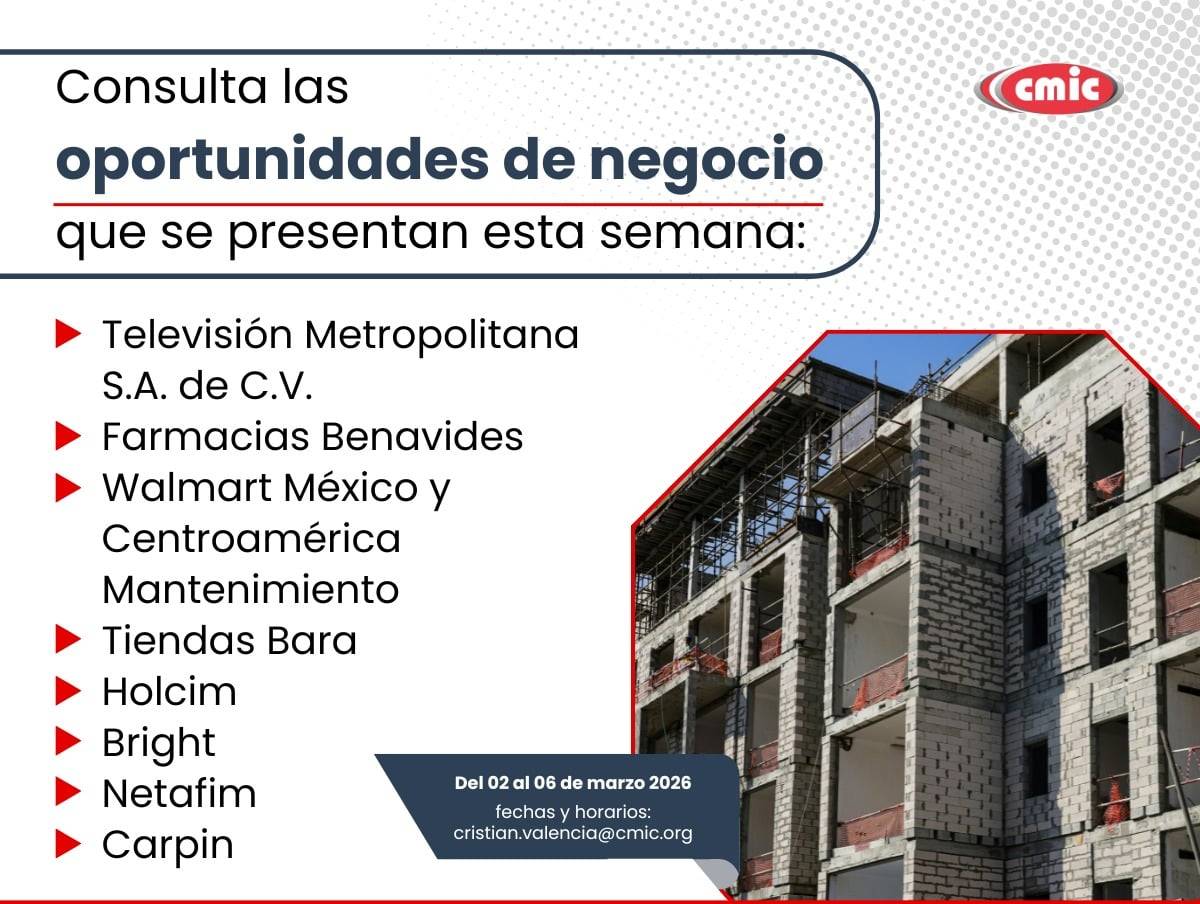 Consulta las
oportunidades de negocio
que se presentan esta semana:

cmic

Televisión Metropolitana S.A. de C.V.
Farmacias Benavides
Walmart México y Centroamérica Mantenimiento
Tiendas Bara
Holcim
Bright
Netafim
Carpin

Del 02 al 06 de marzo 2026
fechas y horarios:
cristian.valencia@cmic.org